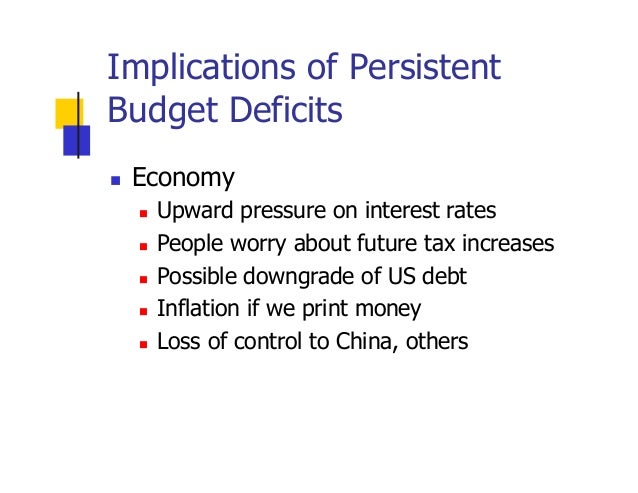 Implications of Persistent Budget Deficits

- Economy
  - Upward pressure on interest rates
  - People worry about future tax increases
  - Possible downgrade of US debt
  - Inflation if we print money
  - Loss of control to China, others